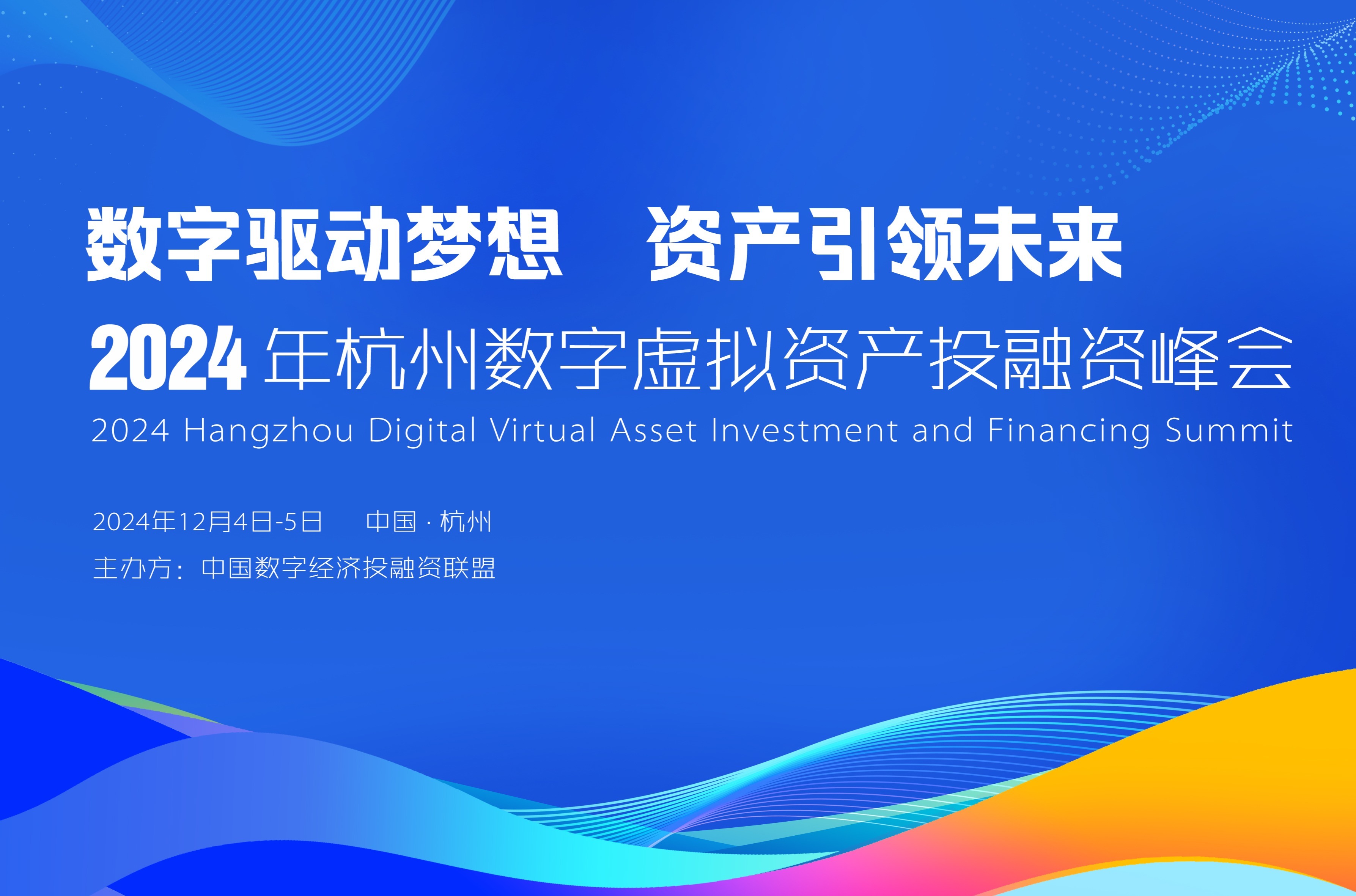 数字驱动梦想　资产引领未来

2024 年杭州数字虚拟资产投融资峰会

2024 Hangzhou Digital Virtual Asset Investment and Financing Summit

2024年12月4日-5日　中国 · 杭州

主办方：中国数字经济投融资联盟